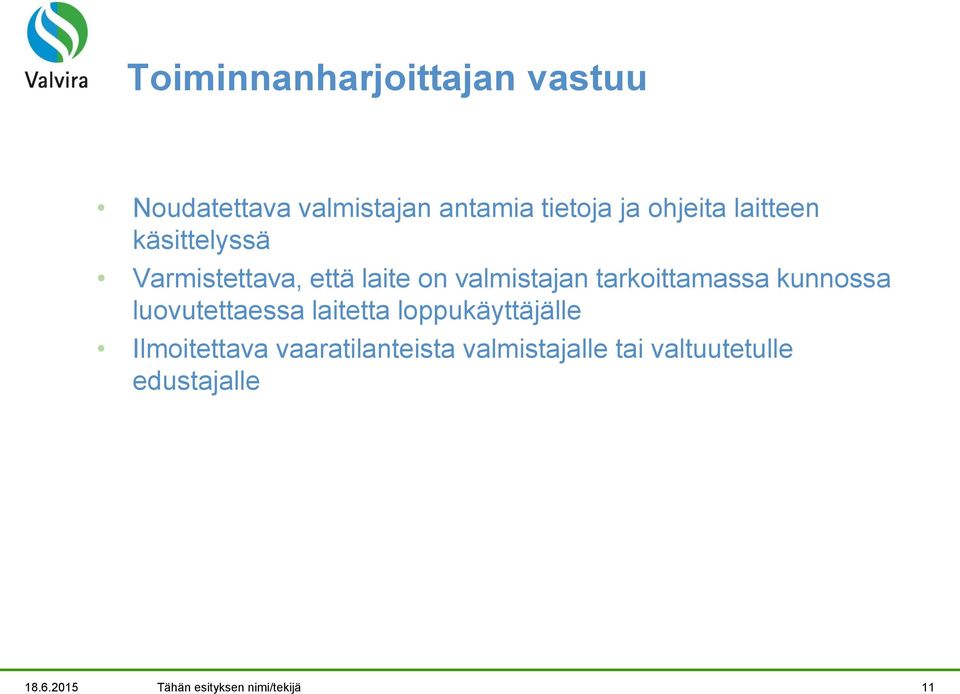 Valvira

Toiminnanharjoittajan vastuu

• Noudatettava valmistajan antamia tietoja ja ohjeita laitteen käsittelyssä
• Varmistettava, että laite on valmistajan tarkoittamassa kunnossa luovutettaessa laitetta loppukäyttäjälle
• Ilmoitettava vaaratilanteista valmistajalle tai valtuutetulle edustajalle

18.6.2015 Tähän esityksen nimi/tekijä 11